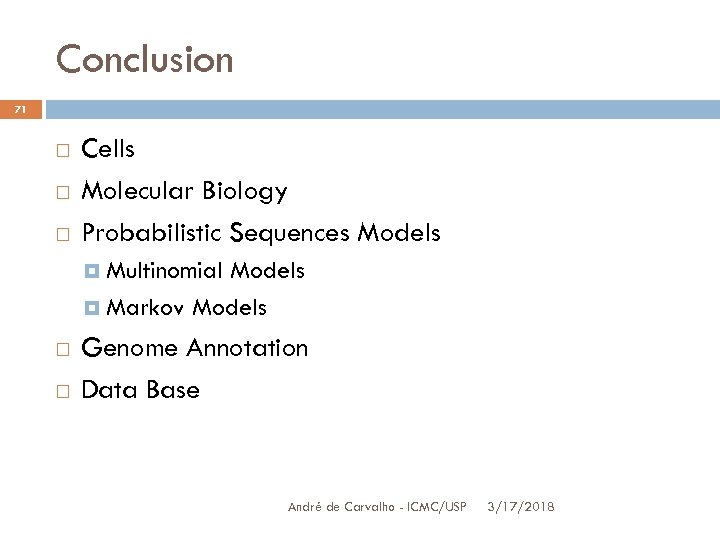 Conclusion

71

Cells

Molecular Biology

Probabilistic Sequences Models

Multinomial Models

Markov Models

Genome Annotation

Data Base

André de Carvalho - ICMC/USP 3/17/2018